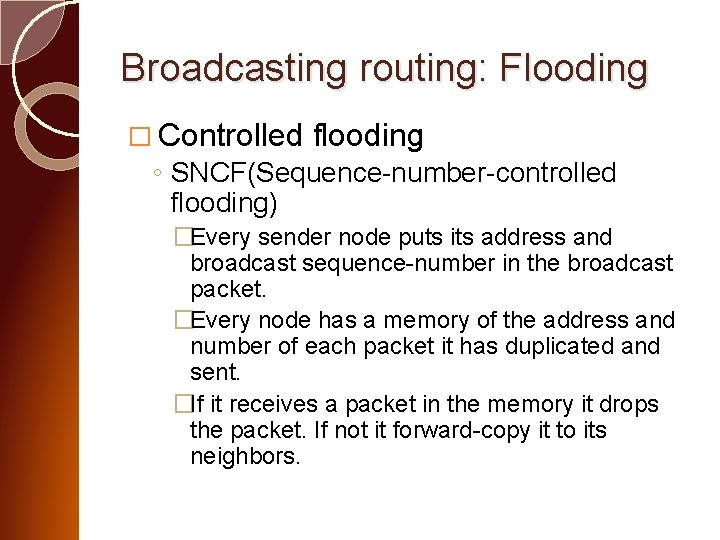 Broadcasting routing: Flooding

□ Controlled flooding

◦ SNCF(Sequence-number-controlled flooding)

□Every sender node puts its address and broadcast sequence-number in the broadcast packet.

□Every node has a memory of the address and number of each packet it has duplicated and sent.

□If it receives a packet in the memory it drops the packet. If not it forward-copy it to its neighbors.